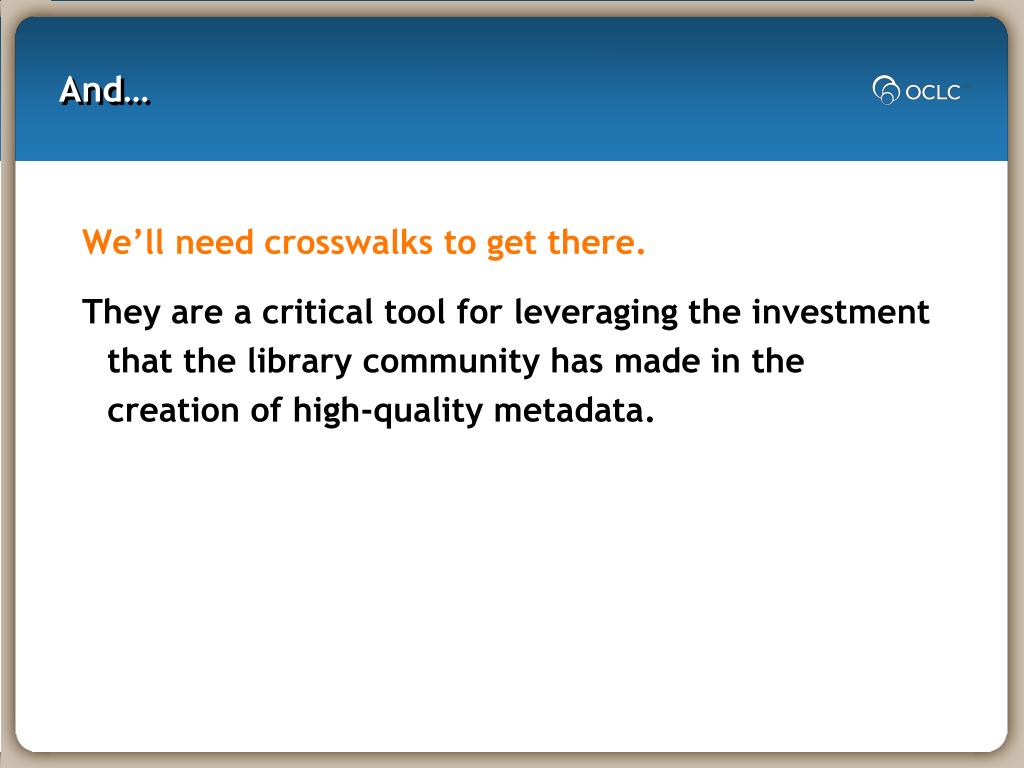 And…

OCLC

We’ll need crosswalks to get there.

They are a critical tool for leveraging the investment that the library community has made in the creation of high-quality metadata.